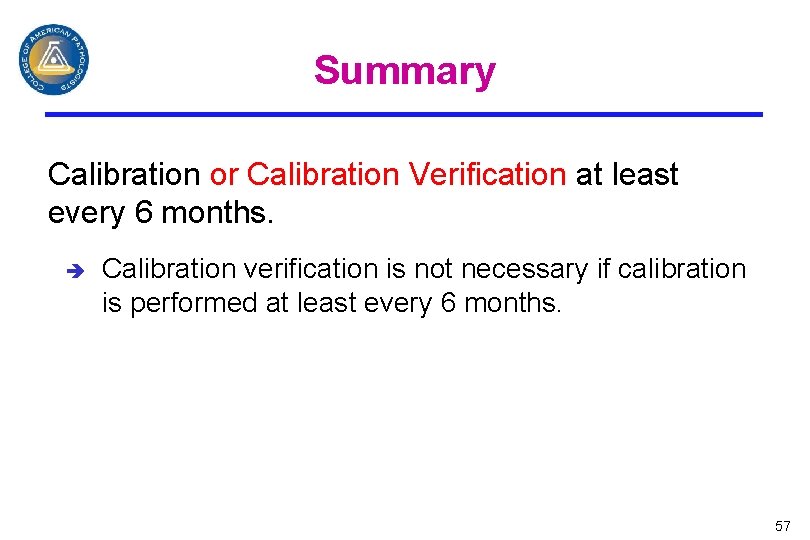 COLLEGE OF AMERICAN PATHOLOGISTS

Summary

Calibration or Calibration Verification at least every 6 months.

➔ Calibration verification is not necessary if calibration is performed at least every 6 months.

57